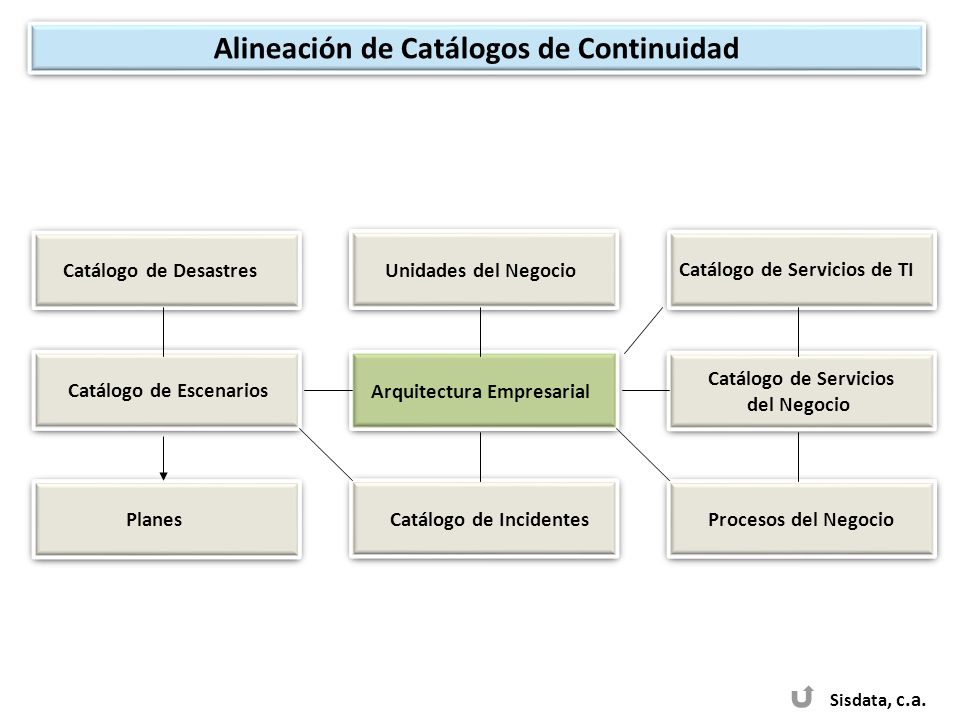 Alineación de Catálogos de Continuidad

Catálogo de Desastres

Unidades del Negocio

Catálogo de Servicios de TI

Catálogo de Escenarios

Arquitectura Empresarial

Catálogo de Servicios del Negocio

Planes

Catálogo de Incidentes

Procesos del Negocio

Sisdata, c.a.